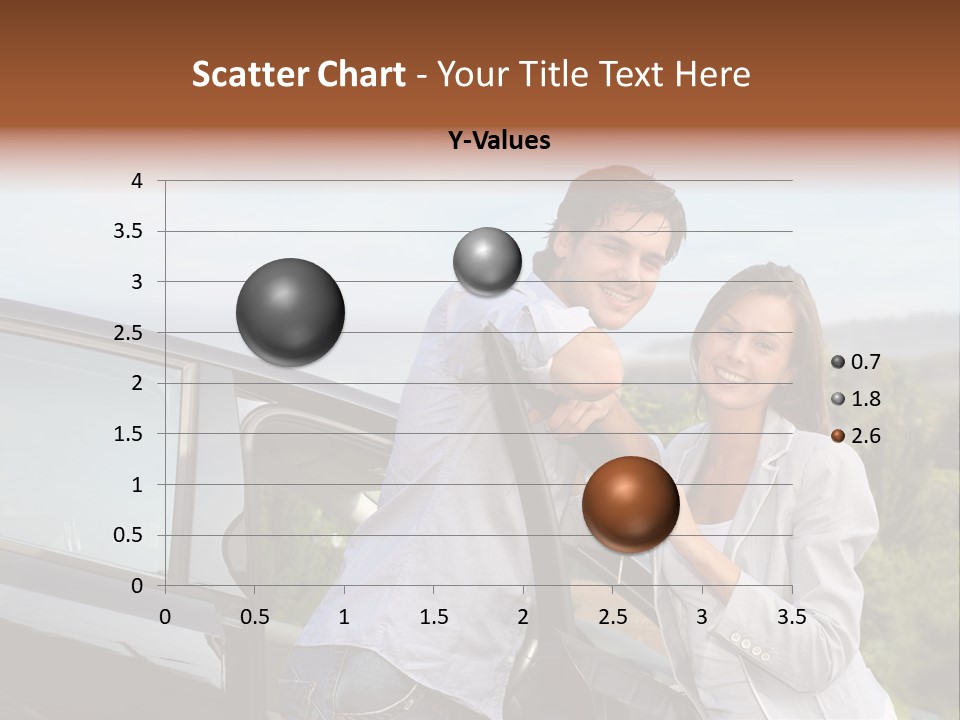 Scatter Chart - Your Title Text Here

Y-Values

4
3.5
3
2.5
2
1.5
1
0.5
0

0 0.5 1 1.5 2 2.5 3 3.5

0.7
1.8
2.6